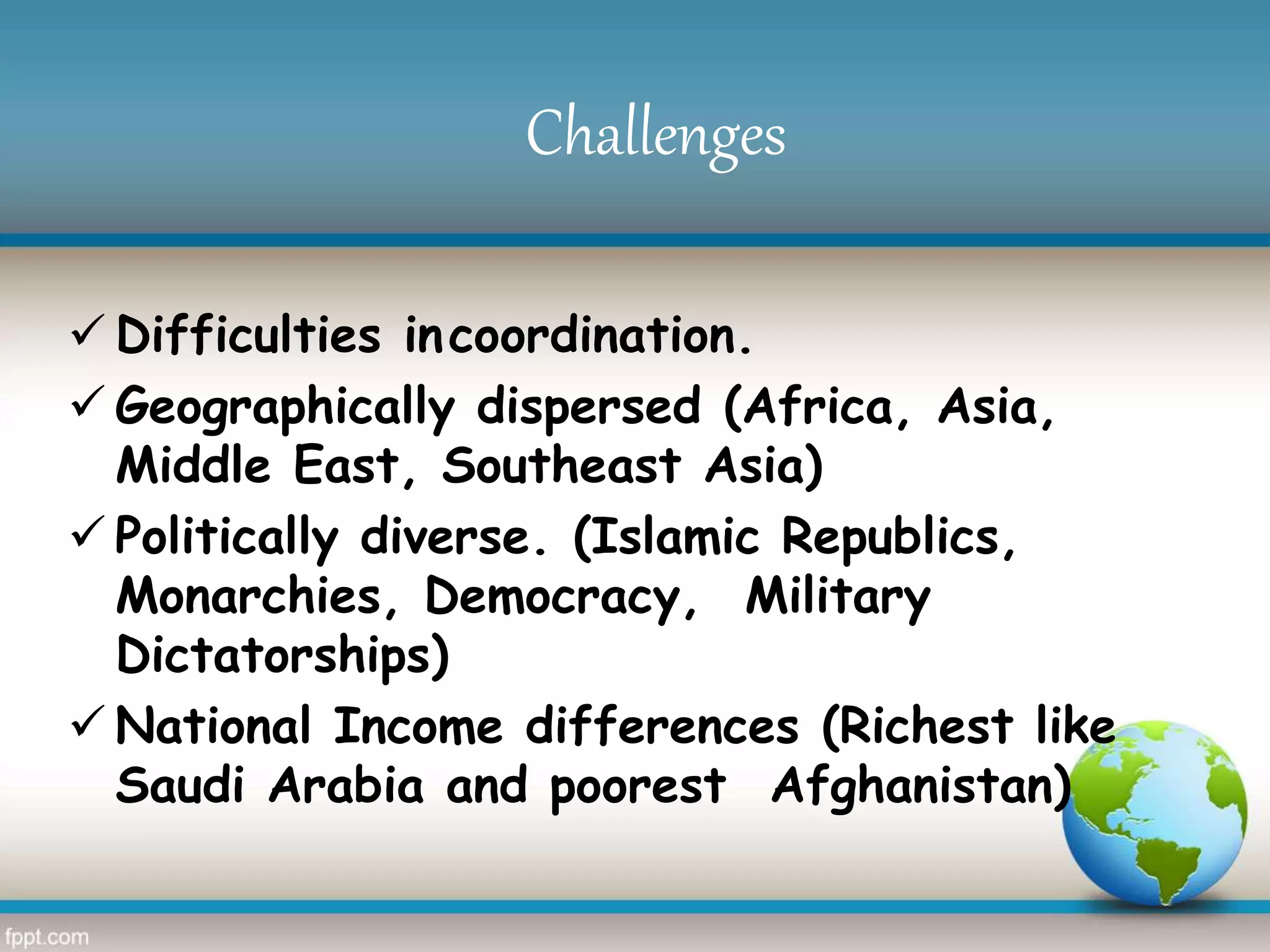 Challenges

✓ Difficulties incoordination.

✓ Geographically dispersed (Africa, Asia, Middle East, Southeast Asia)

✓ Politically diverse. (Islamic Republics, Monarchies, Democracy, Military Dictatorships)

✓ National Income differences (Richest like Saudi Arabia and poorest Afghanistan)

fppt.com